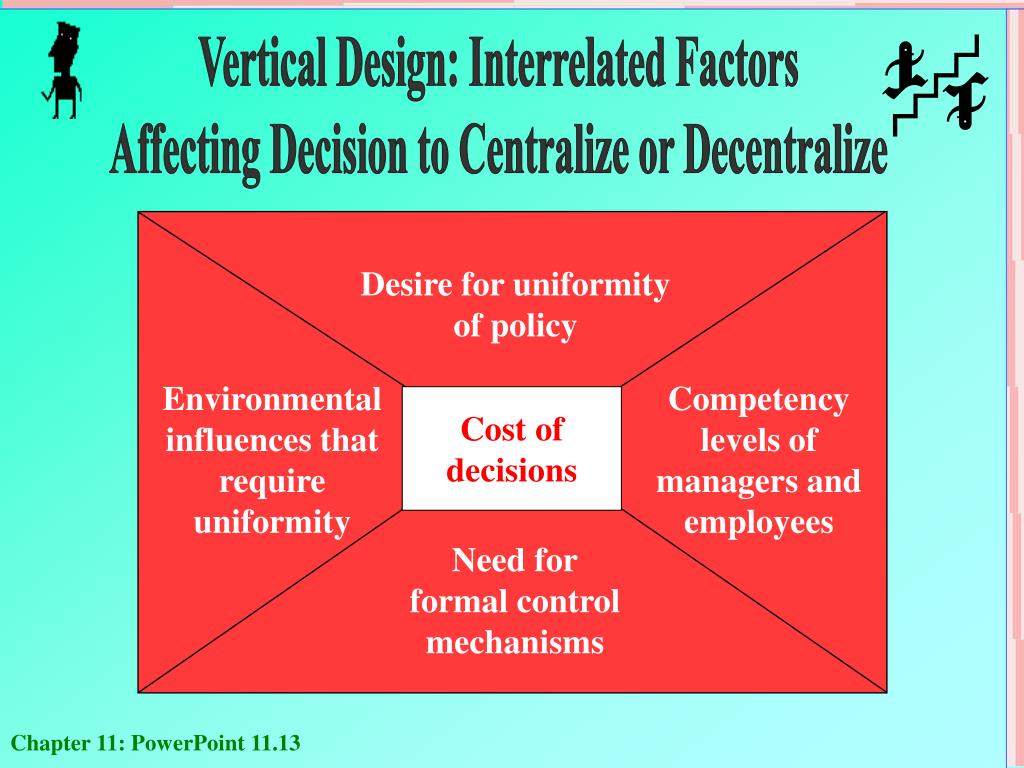 Vertical Design: Interrelated Factors Affecting Decision to Centralize or Decentralize

Desire for uniformity of policy

Environmental influences that require uniformity

Cost of decisions

Competency levels of managers and employees

Need for formal control mechanisms

Chapter 11: PowerPoint 11.13